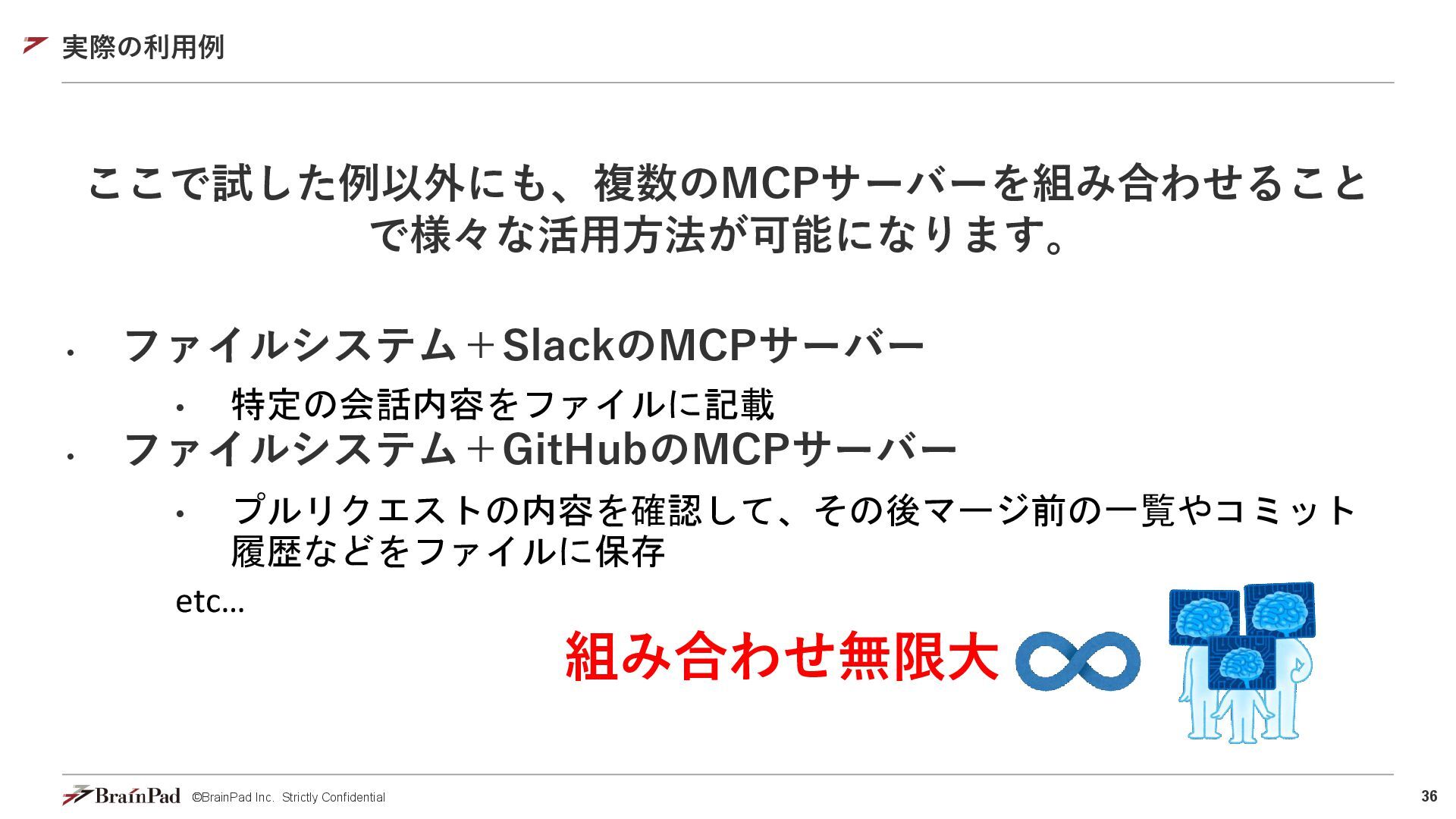 実際の利用例

ここで試した例以外にも、複数のMCPサーバーを組み合わせることで様々な活用方法が可能になります。

• ファイルシステム＋SlackのMCPサーバー
  • 特定の会話内容をファイルに記載
• ファイルシステム＋GitHubのMCPサーバー
  • プルリクエストの内容を確認して、その後マージ前の一覧やコミット履歴などをファイルに保存

etc...

組み合わせ無限大

BrainPad ©BrainPad Inc. Strictly Confidential

36